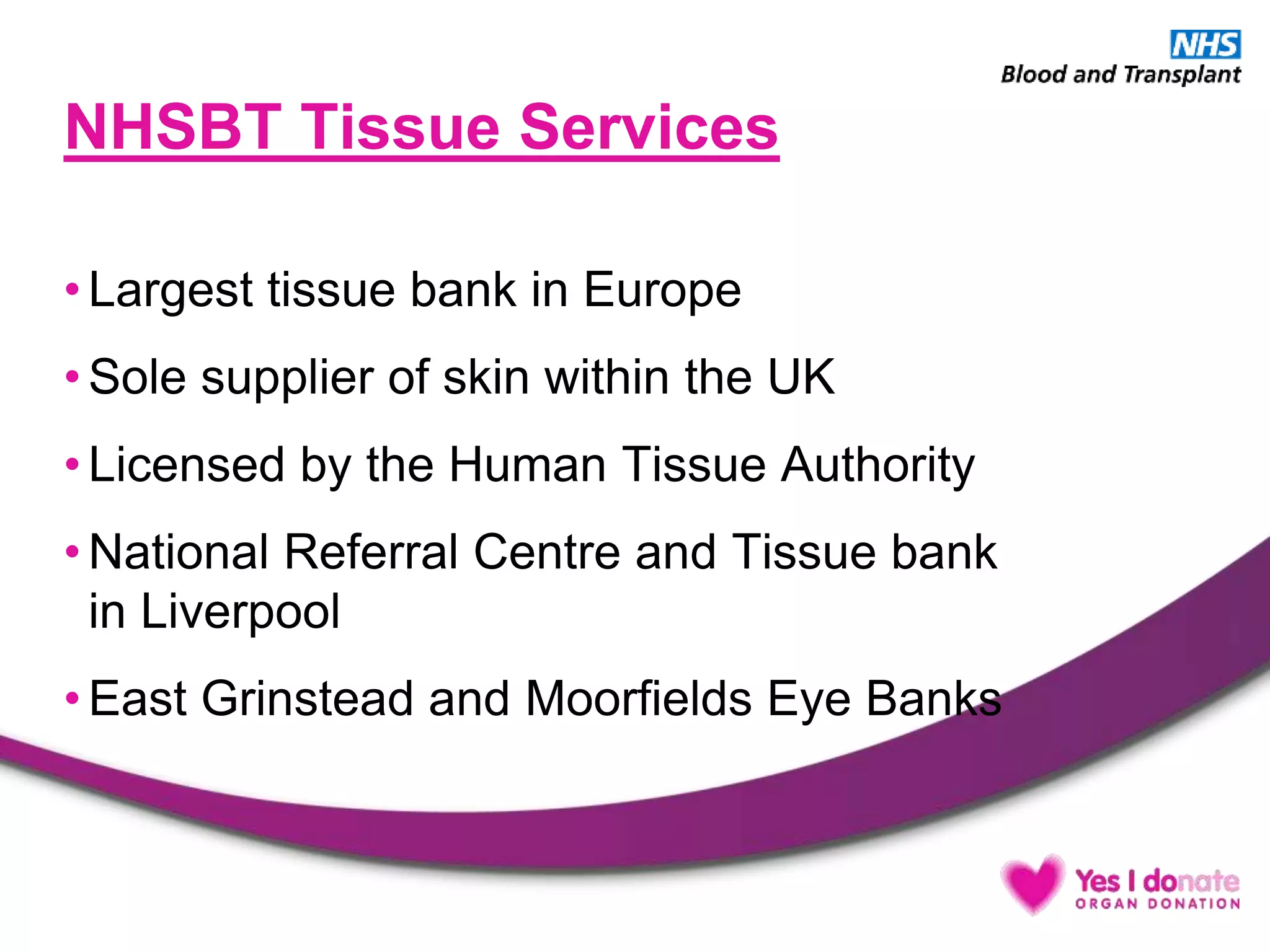 NHS
Blood and Transplant

NHSBT Tissue Services

• Largest tissue bank in Europe
• Sole supplier of skin within the UK
• Licensed by the Human Tissue Authority
• National Referral Centre and Tissue bank in Liverpool
• East Grinstead and Moorfields Eye Banks

Yes I donate
ORGAN DONATION